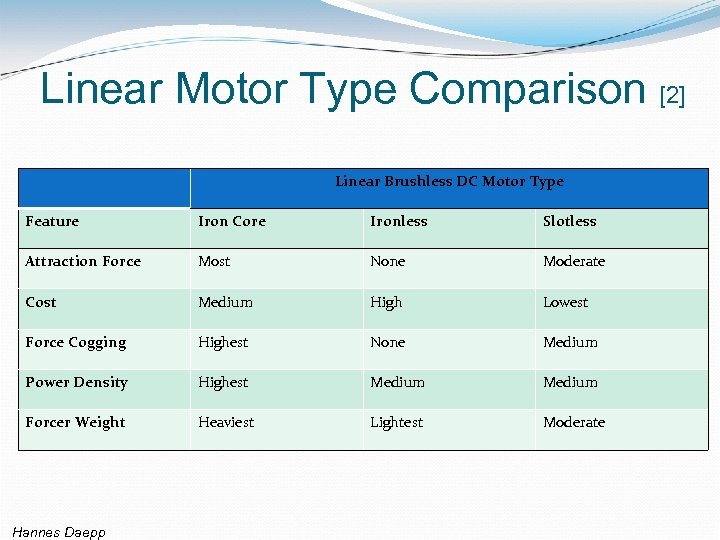 Linear Motor Type Comparison [2]

| | Linear Brushless DC Motor Type | | |
|---|---|---|---|
| Feature | Iron Core | Ironless | Slotless |
| Attraction Force | Most | None | Moderate |
| Cost | Medium | High | Lowest |
| Force Cogging | Highest | None | Medium |
| Power Density | Highest | Medium | Medium |
| Forcer Weight | Heaviest | Lightest | Moderate |

Hannes Daepp